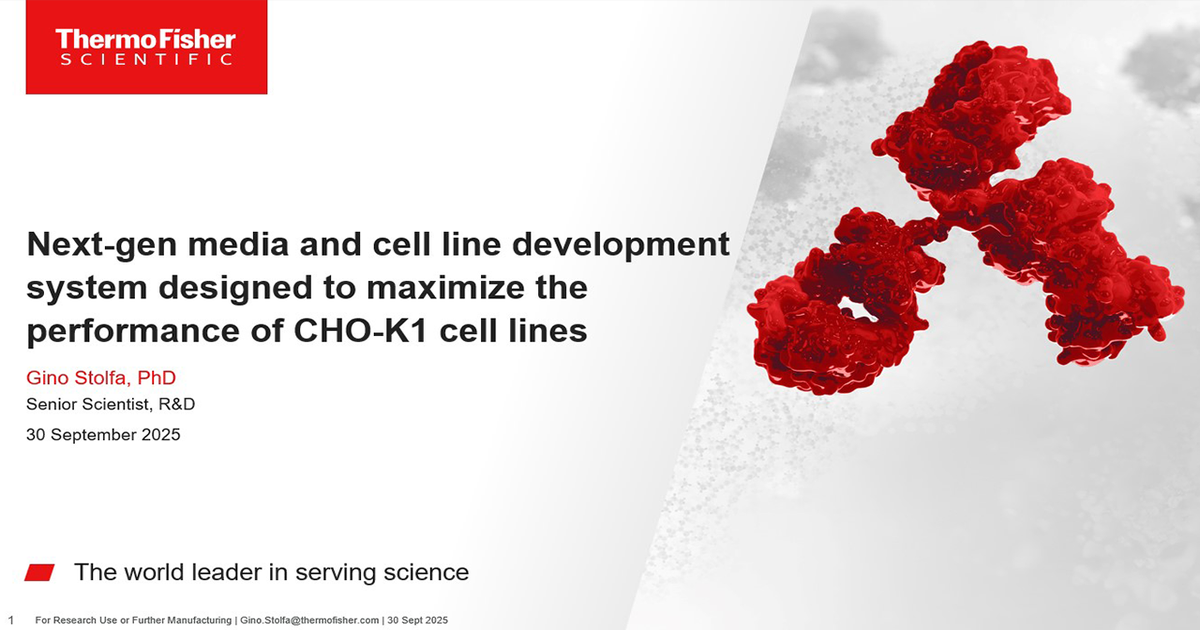 ThermoFisher
SCIENTIFIC

Next-gen media and cell line development system designed to maximize the performance of CHO-K1 cell lines

Gino Stolfa, PhD
Senior Scientist, R&D
30 September 2025

The world leader in serving science

1 For Research Use or Further Manufacturing | Gino.Stolfa@thermofisher.com | 30 Sept 2025